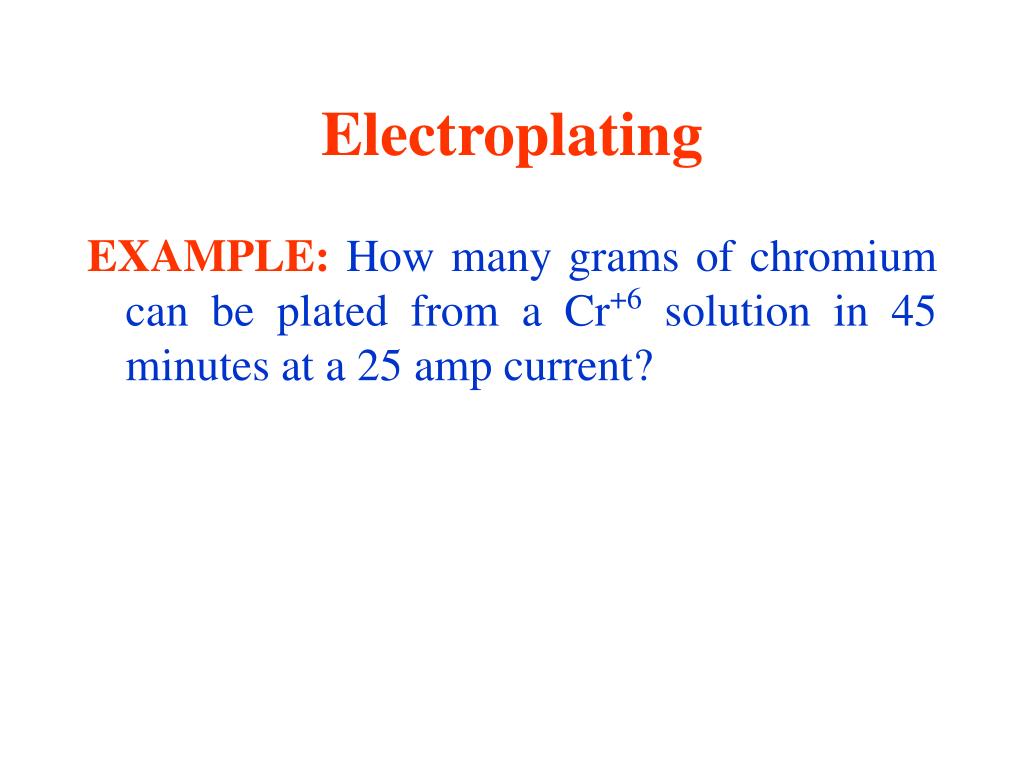 Electroplating

EXAMPLE: How many grams of chromium can be plated from a $Cr^{+6}$ solution in 45 minutes at a 25 amp current?